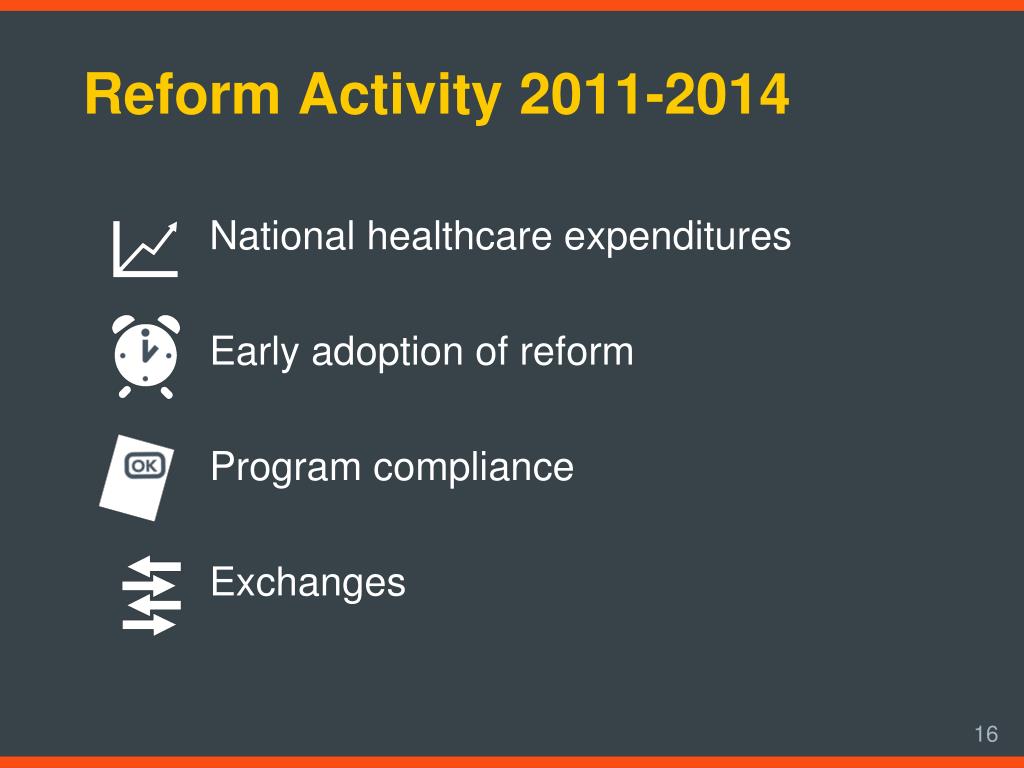 Reform Activity 2011-2014

National healthcare expenditures

Early adoption of reform

OK

Program compliance

Exchanges

16